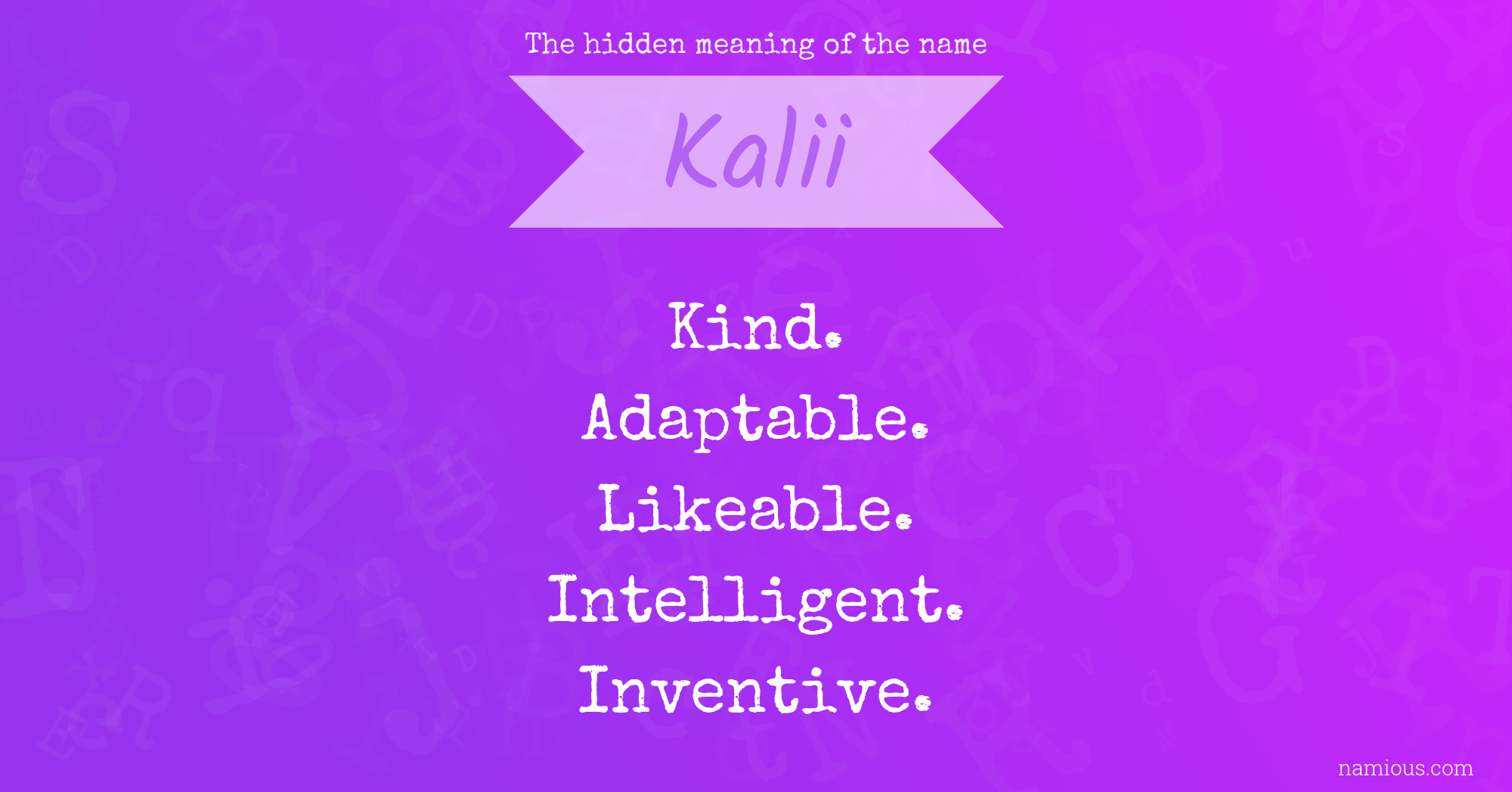 The hidden meaning of the name

Kalii

Kind.
Adaptable.
Likeable.
Intelligent.
Inventive.

namious.com